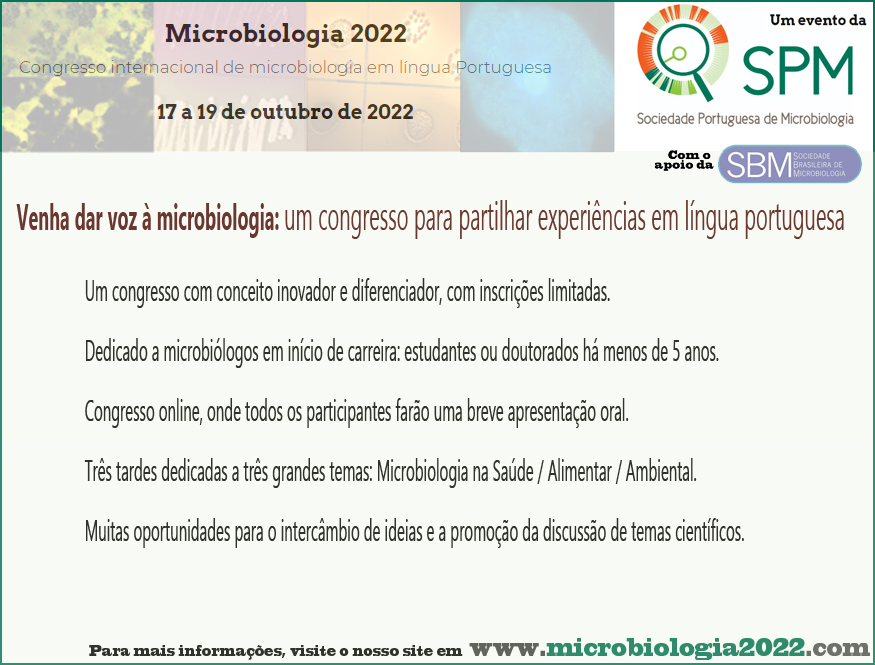 Microbiologia 2022

Congresso internacional de microbiologia em língua Portuguesa

17 a 19 de outubro de 2022

Um evento da

SPM

Sociedade Portuguesa de Microbiologia

Com o apoio da SBM SOCIEDADE BRASILEIRA DE MICROBIOLOGIA

Venha dar voz à microbiologia: um congresso para partilhar experiências em língua portuguesa

Um congresso com conceito inovador e diferenciador, com inscrições limitadas.

Dedicado a microbiólogos em início de carreira: estudantes ou doutorados há menos de 5 anos.

Congresso online, onde todos os participantes farão uma breve apresentação oral.

Três tardes dedicadas a três grandes temas: Microbiologia na Saúde / Alimentar / Ambiental.

Muitas oportunidades para o intercâmbio de ideias e a promoção da discussão de temas científicos.

Para mais informações, visite o nosso site em www.microbiologia2022.com